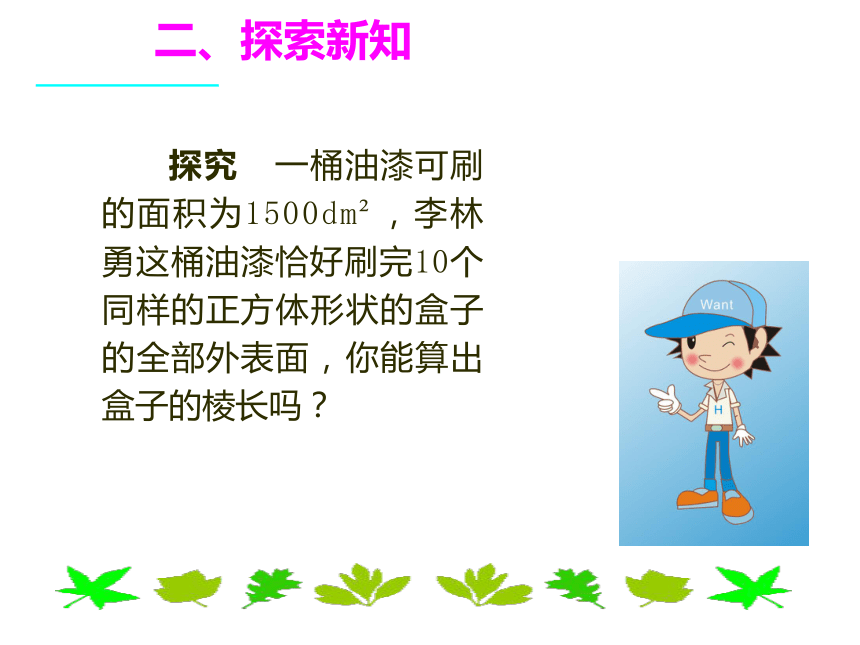 二、探索新知

探究　一桶油漆可刷的面积为$1500dm^2$，李林勇这桶油漆恰好刷完10个同样的正方体形状的盒子的全部外表面，你能算出盒子的棱长吗？

Want

H